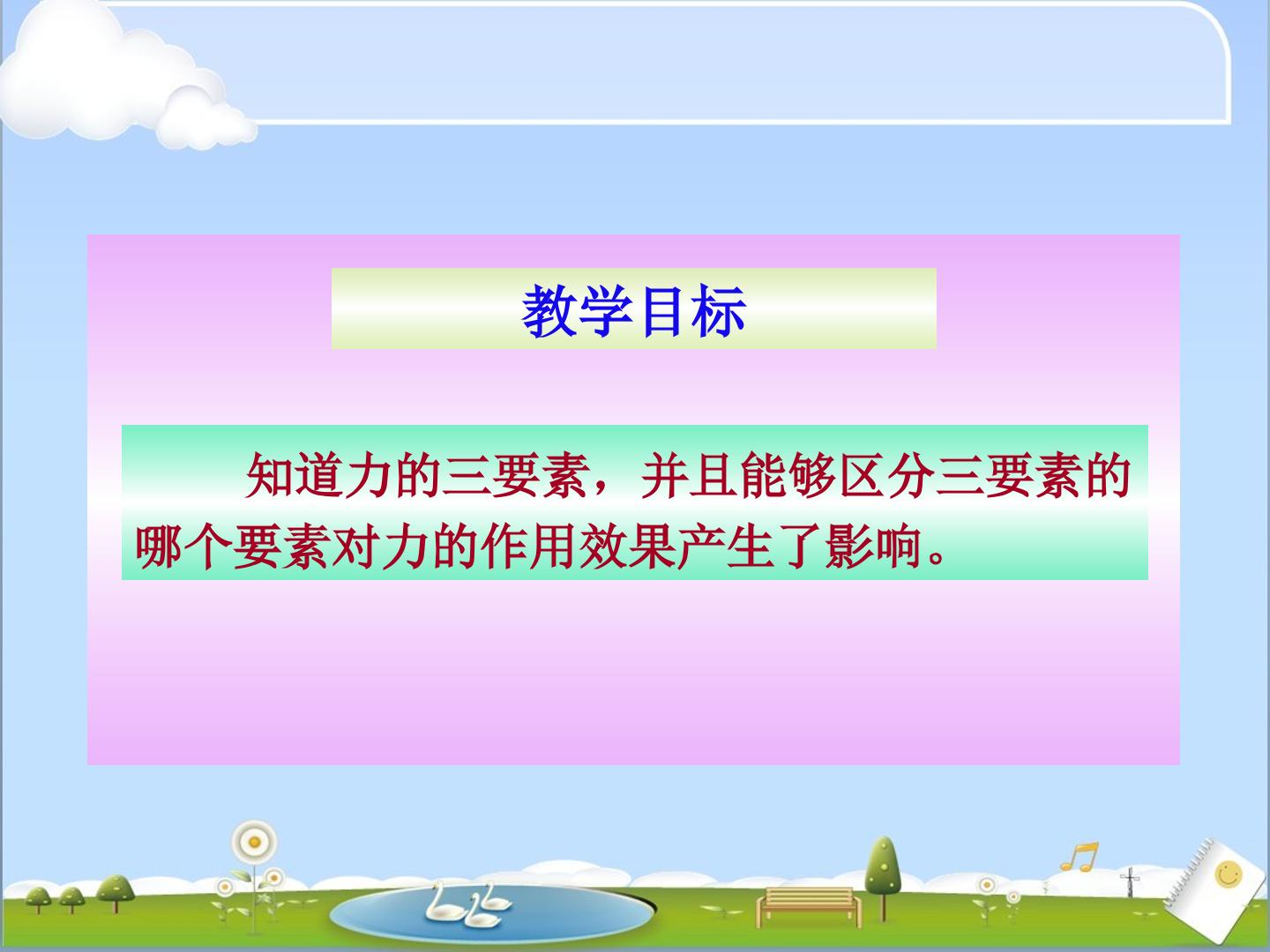 教学目标

知道力的三要素，并且能够区分三要素的哪个要素对力的作用效果产生了影响。